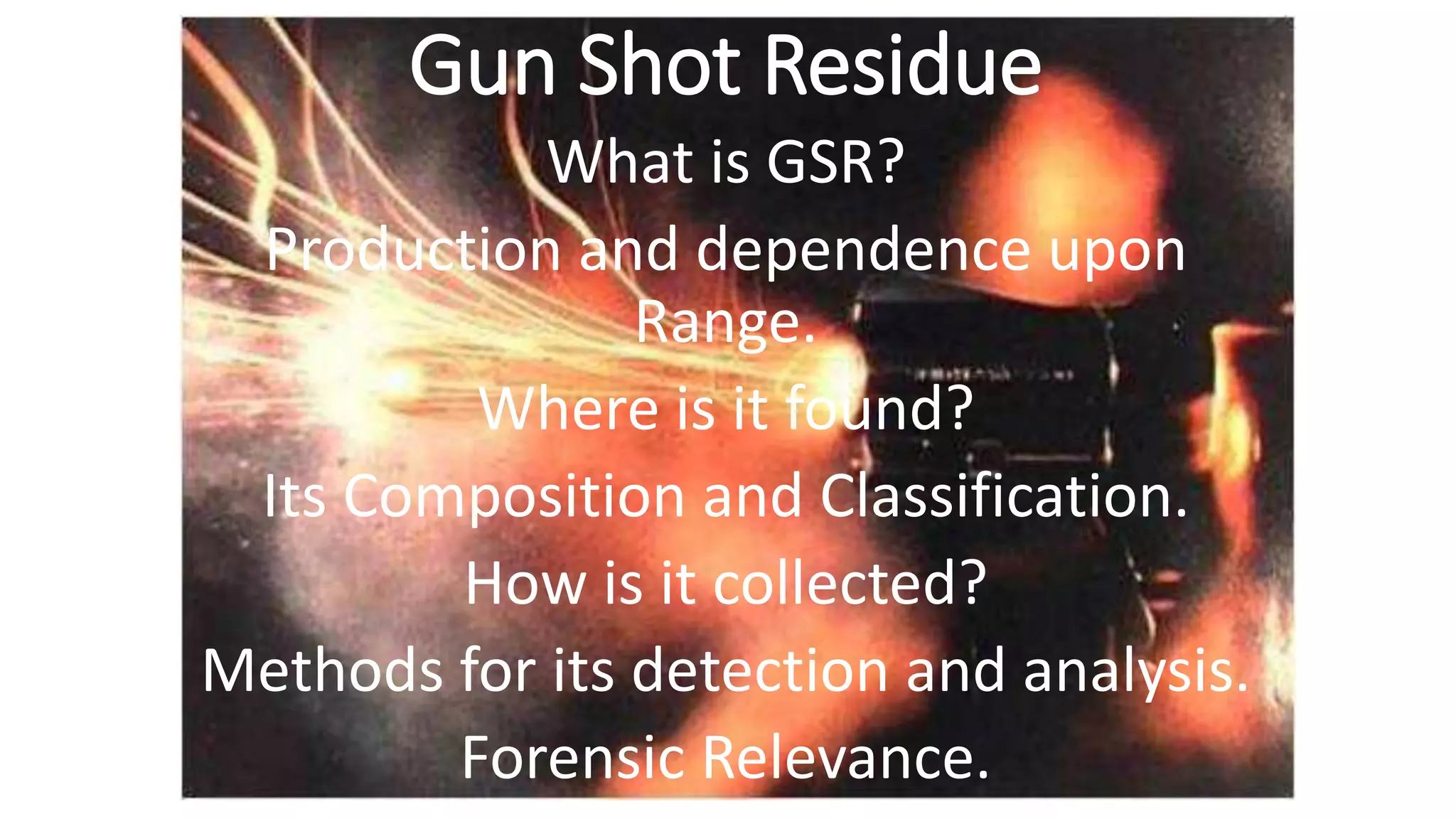 Gun Shot Residue

What is GSR?

Production and dependence upon Range.

Where is it found?

Its Composition and Classification.

How is it collected?

Methods for its detection and analysis.

Forensic Relevance.